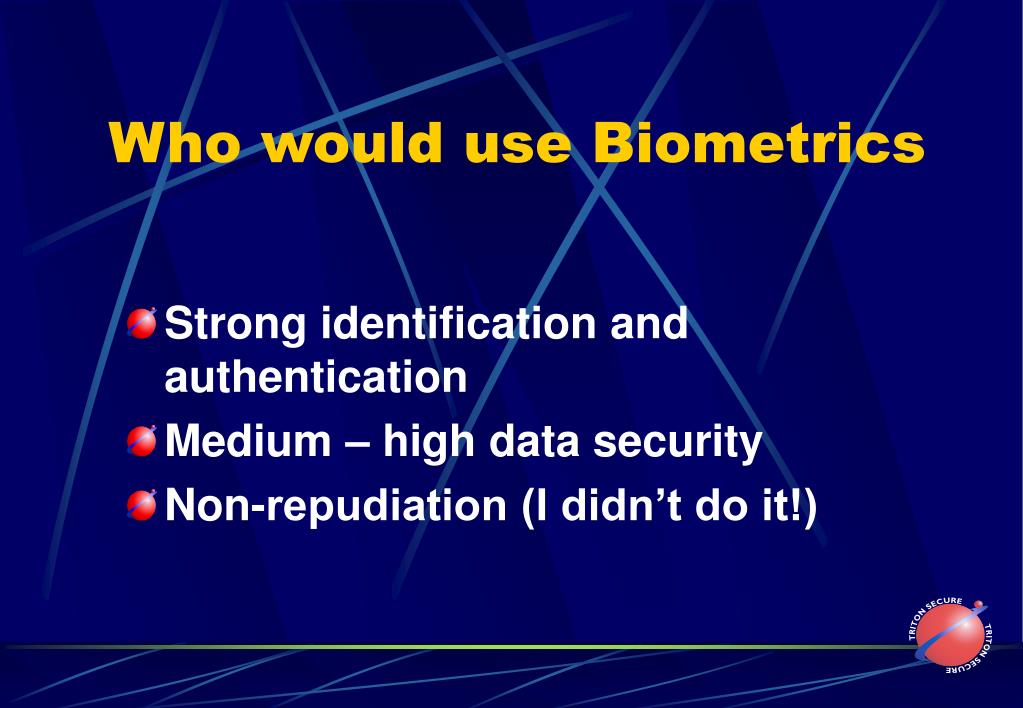 Who would use Biometrics

Strong identification and authentication

Medium – high data security

Non-repudiation (I didn’t do it!)

TRITON SECURE TRITON SECURE